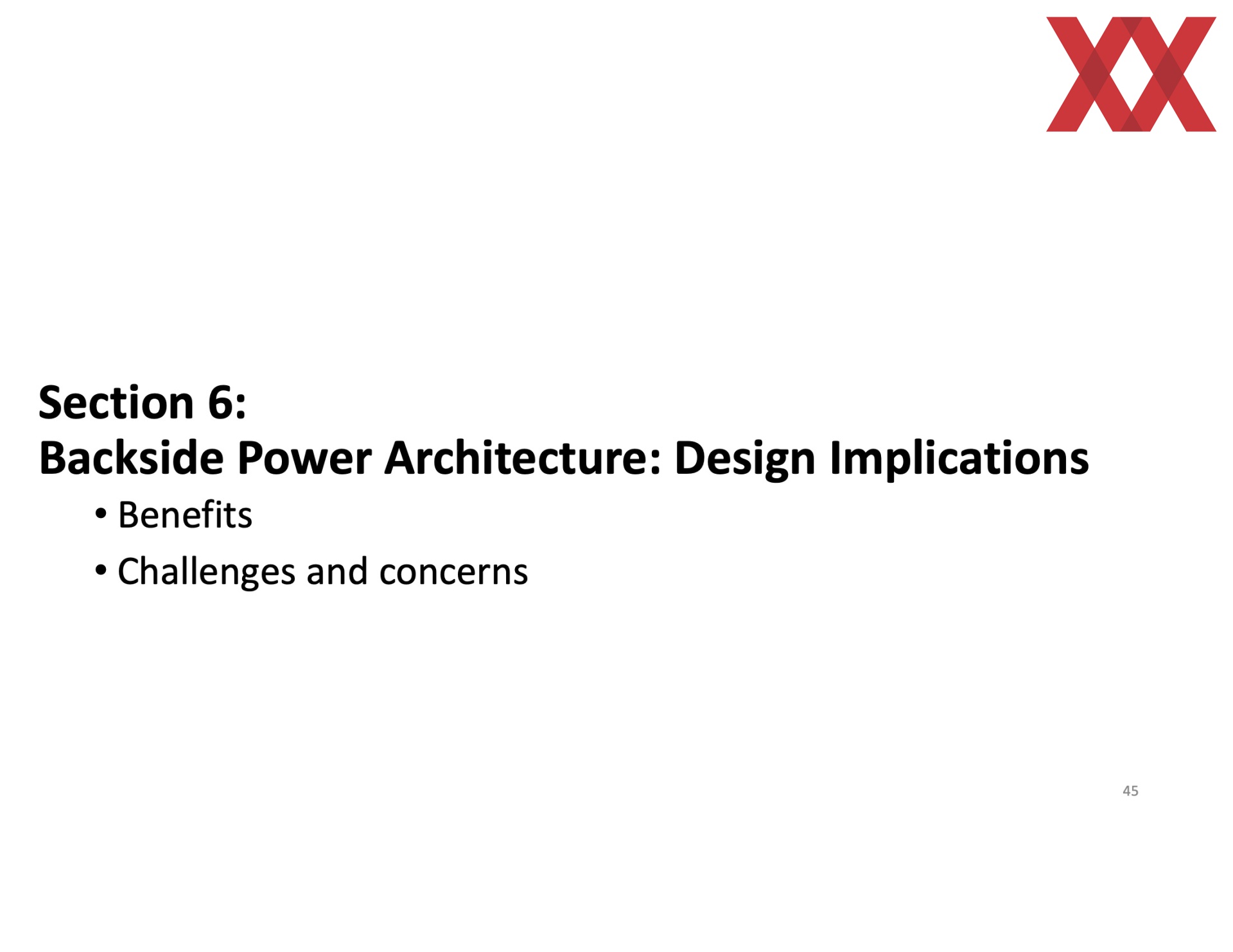 Section 6:
Backside Power Architecture: Design Implications

• Benefits
• Challenges and concerns

45